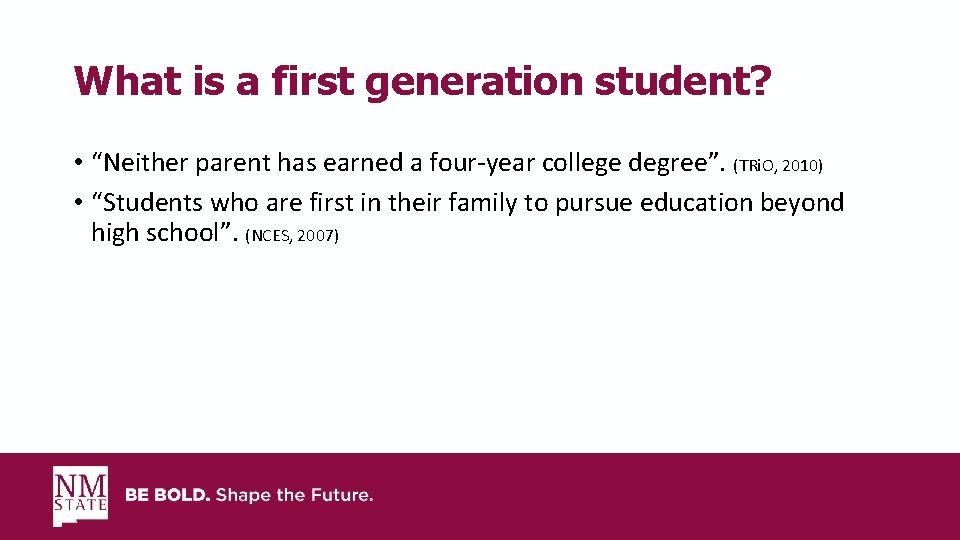 What is a first generation student?

• “Neither parent has earned a four-year college degree”. (TRiO, 2010)
• “Students who are first in their family to pursue education beyond high school”. (NCES, 2007)

NM STATE BE BOLD. Shape the Future.